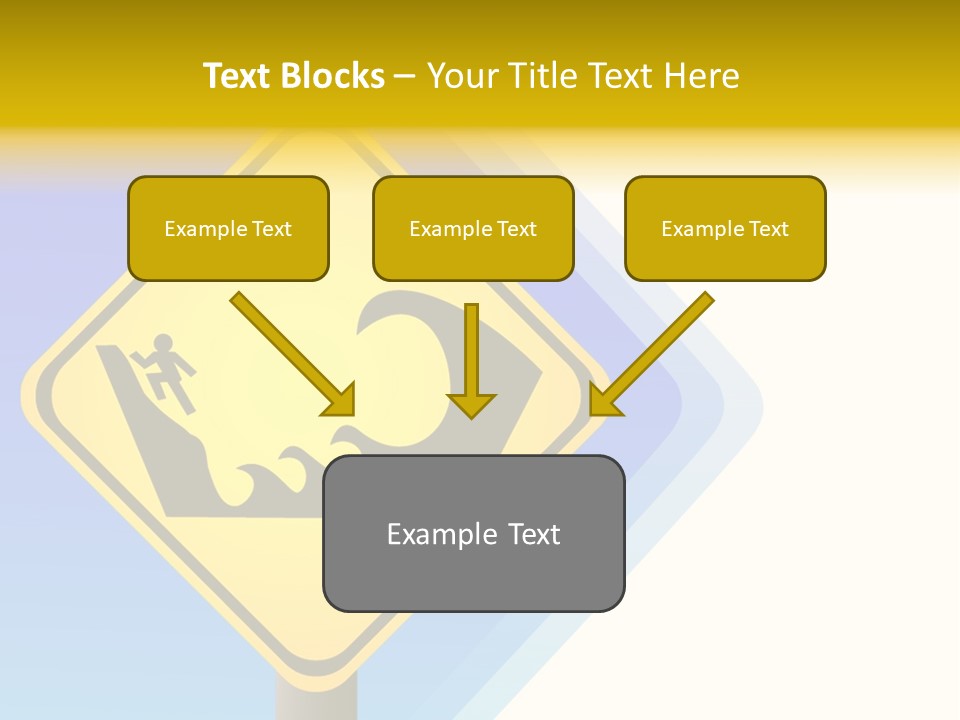 Text Blocks – Your Title Text Here

Example Text

Example Text

Example Text

Example Text